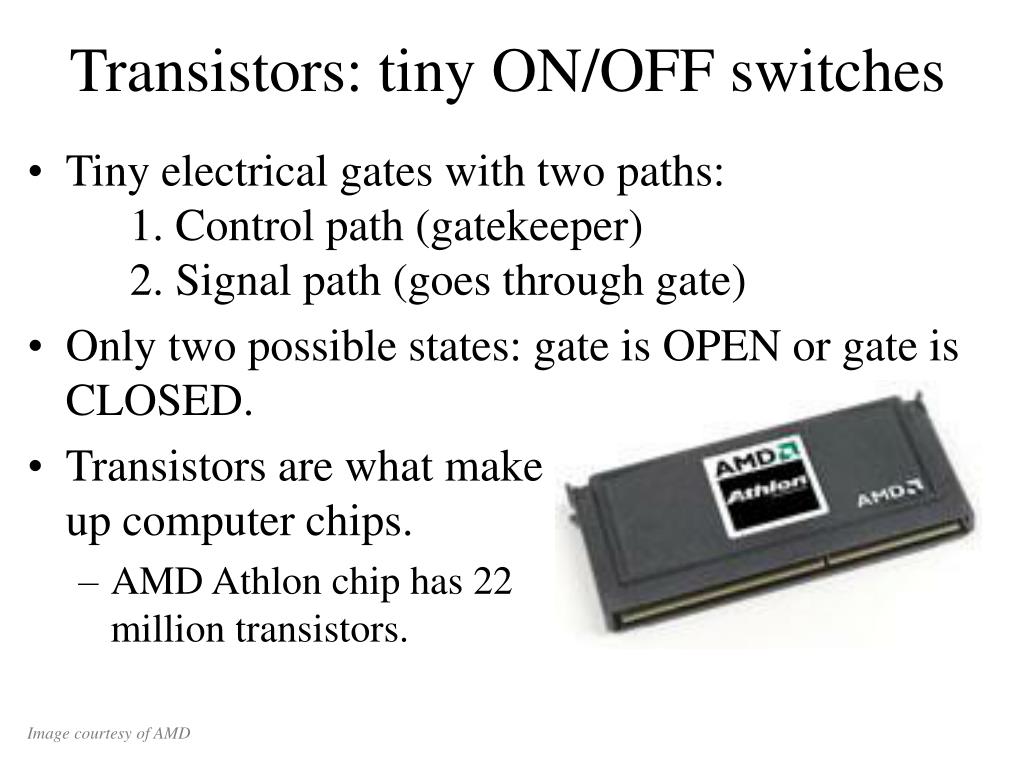 Transistors: tiny ON/OFF switches

• Tiny electrical gates with two paths:
1. Control path (gatekeeper)
2. Signal path (goes through gate)

• Only two possible states: gate is OPEN or gate is CLOSED.

• Transistors are what make up computer chips.
– AMD Athlon chip has 22 million transistors.

AMD
Athlon
AMD

Image courtesy of AMD